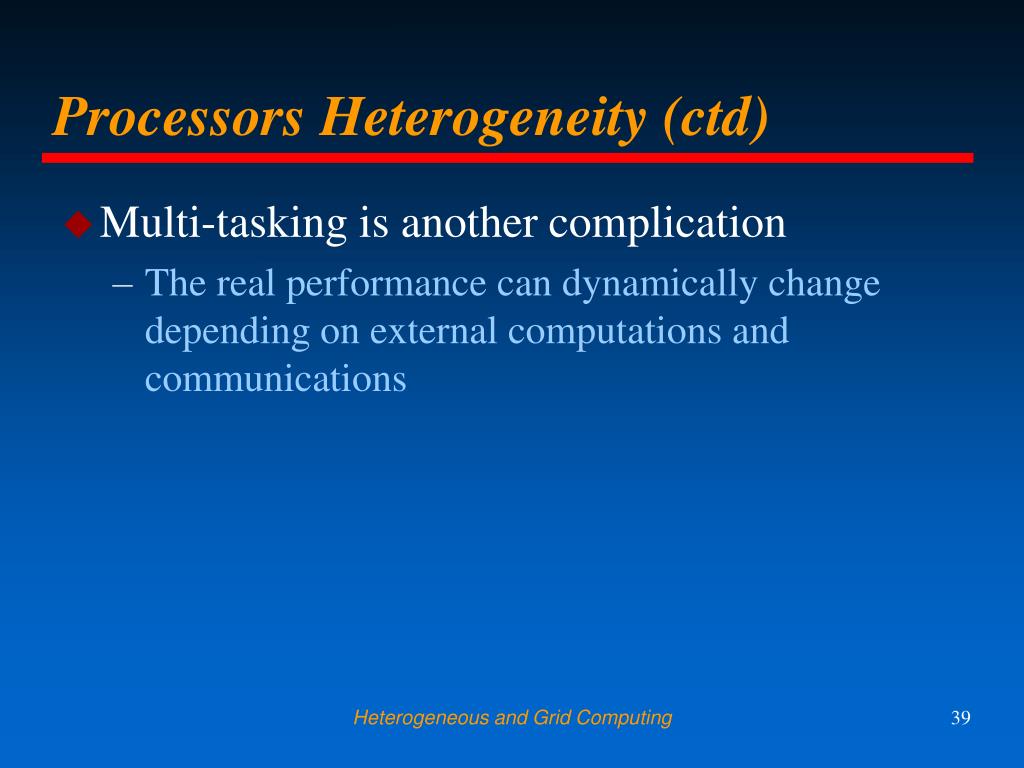 Processors Heterogeneity (ctd)

Multi-tasking is another complication

– The real performance can dynamically change depending on external computations and communications

Heterogeneous and Grid Computing

39